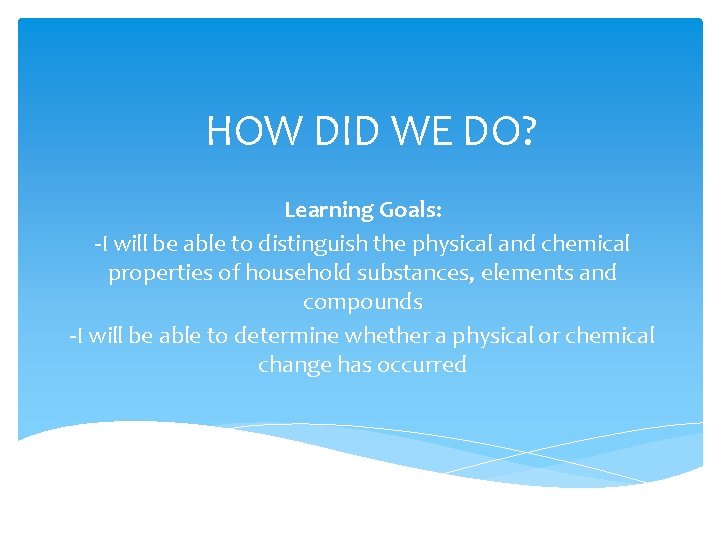 HOW DID WE DO?

Learning Goals:
-I will be able to distinguish the physical and chemical properties of household substances, elements and compounds
-I will be able to determine whether a physical or chemical change has occurred